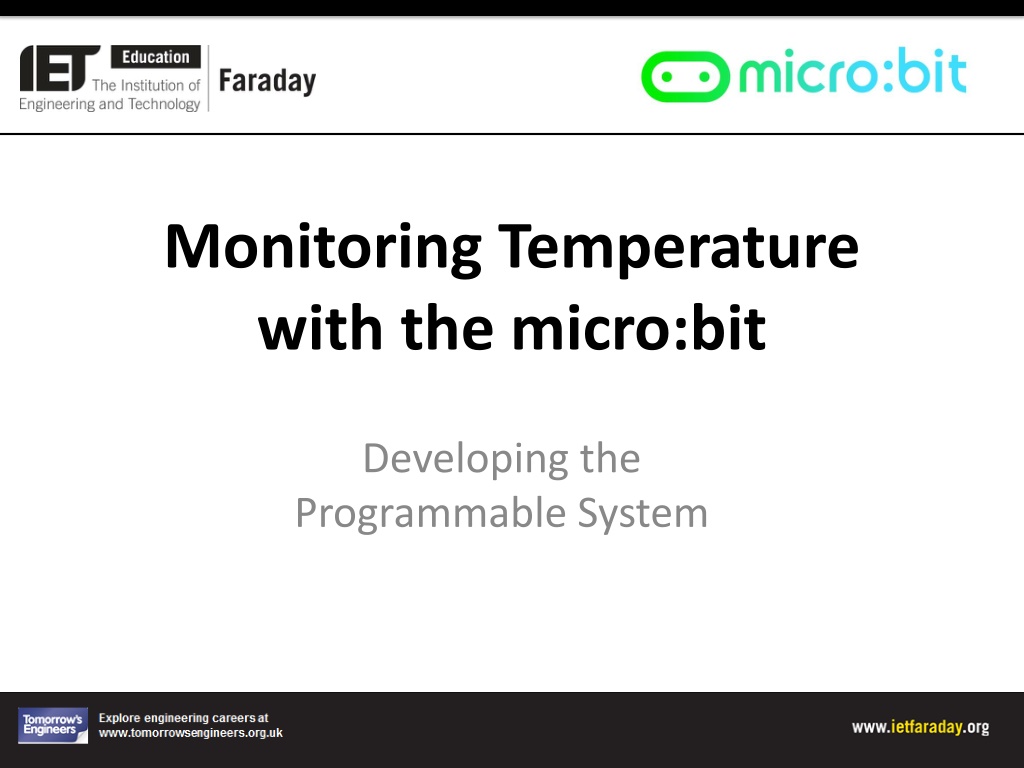 IET Education
The Institution of Engineering and Technology
Faraday

micro:bit

Monitoring Temperature with the micro:bit

Developing the Programmable System

Tomorrow's Engineers
Explore engineering careers at www.tomorrowsengineers.org.uk

www.ietfaraday.org